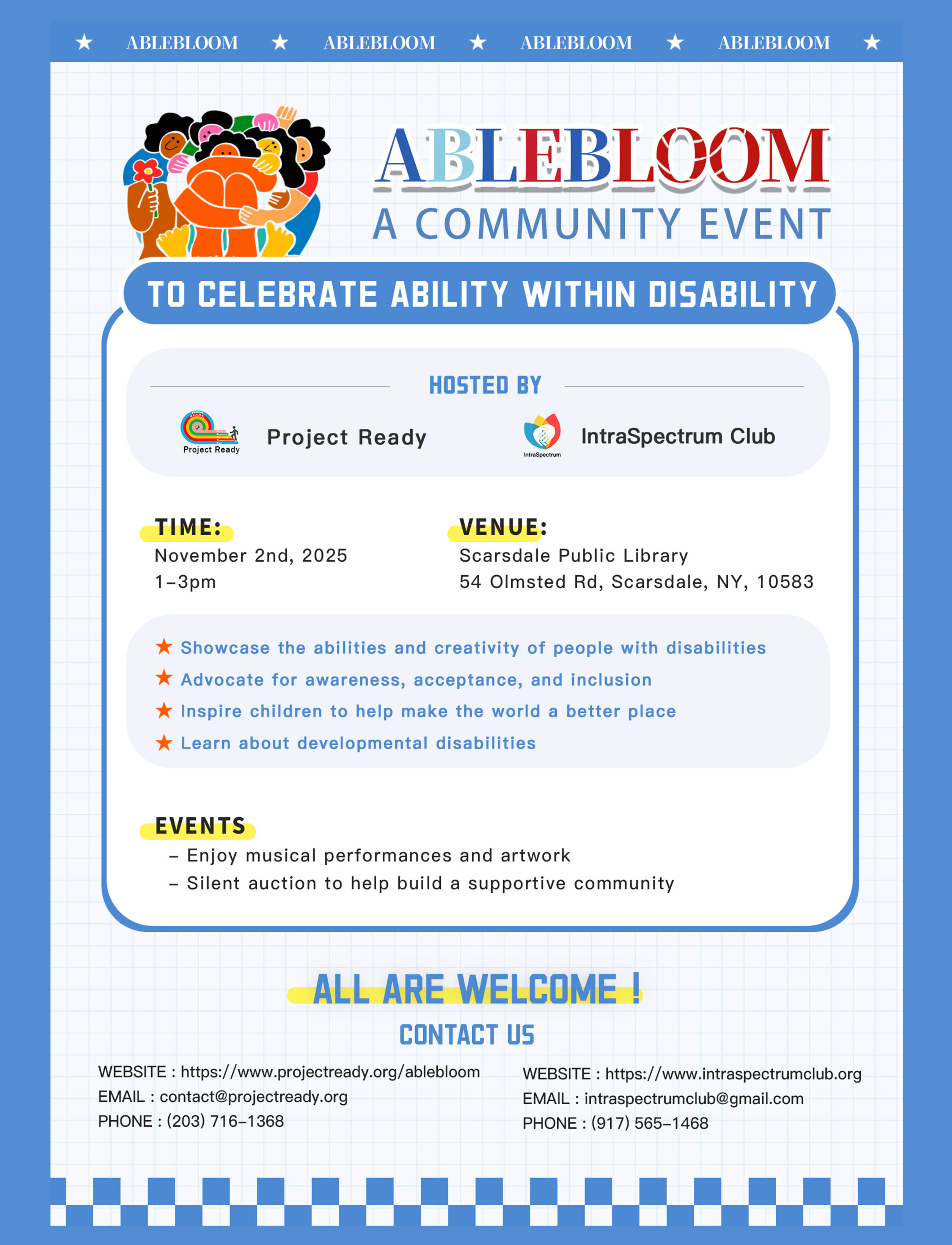 ★ ABLEBLOOM ★ ABLEBLOOM ★ ABLEBLOOM ★ ABLEBLOOM ★

ABLEBLOOM
A COMMUNITY EVENT

TO CELEBRATE ABILITY WITHIN DISABILITY

HOSTED BY

Project Ready
Project Ready

IntraSpectrum
IntraSpectrum Club

TIME:
November 2nd, 2025
1–3pm

VENUE:
Scarsdale Public Library
54 Olmsted Rd, Scarsdale, NY, 10583

★ Showcase the abilities and creativity of people with disabilities
★ Advocate for awareness, acceptance, and inclusion
★ Inspire children to help make the world a better place
★ Learn about developmental disabilities

EVENTS
– Enjoy musical performances and artwork
– Silent auction to help build a supportive community

ALL ARE WELCOME !

CONTACT US

WEBSITE : https://www.projectready.org/ablebloom
EMAIL : contact@projectready.org
PHONE : (203) 716–1368

WEBSITE : https://www.intraspectrumclub.org
EMAIL : intraspectrumclub@gmail.com
PHONE : (917) 565–1468